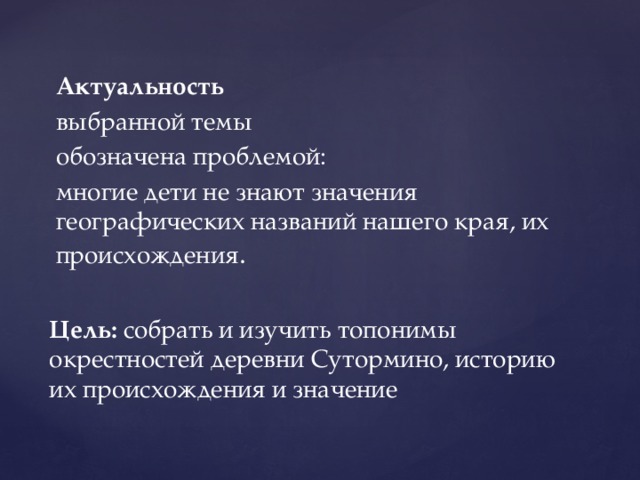 Актуальность
выбранной темы
обозначена проблемой:
многие дети не знают значения географических названий нашего края, их происхождения.

Цель: собрать и изучить топонимы окрестностей деревни Сутормино, историю их происхождения и значение